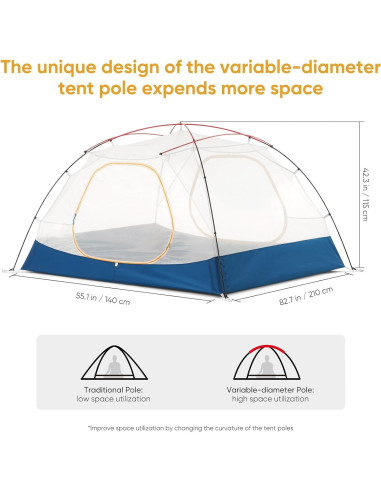 The unique design of the variable-diameter tent pole expends more space

42.3 in / 115 cm

55.1 in / 140 cm

82.7 in / 210 cm

Traditional Pole:
low space utilization

Variable-diameter Pole:
high space utilization

*Improve space utilization by changing the curvature of the tent poles